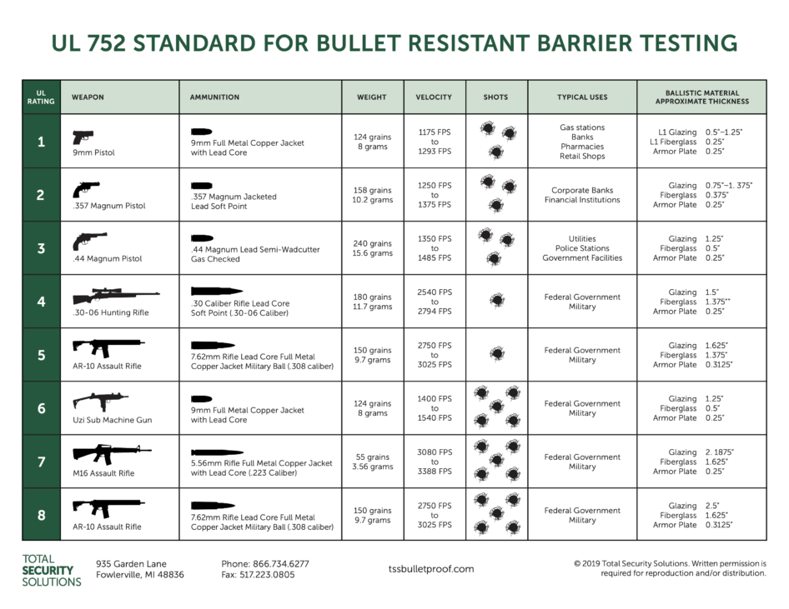 UL 752 STANDARD FOR BULLET RESISTANT BARRIER TESTING

| UL RATING | WEAPON | AMMUNITION | WEIGHT | VELOCITY | SHOTS | TYPICAL USES | BALLISTIC MATERIAL APPROXIMATE THICKNESS |
|---|---|---|---|---|---|---|---|
| 1 | 9mm Pistol | 9mm Full Metal Copper Jacket with Lead Core | 124 grains 8 grams | 1175 FPS to 1293 FPS | | Gas stations Banks Pharmacies Retail Shops | L1 Glazing 0.5"–1.25" L1 Fiberglass 0.25" Armor Plate 0.25" |
| 2 | .357 Magnum Pistol | .357 Magnum Jacketed Lead Soft Point | 158 grains 10.2 grams | 1250 FPS to 1375 FPS | | Corporate Banks Financial Institutions | Glazing 0.75"–1. 375" Fiberglass 0.375" Armor Plate 0.25" |
| 3 | .44 Magnum Pistol | .44 Magnum Lead Semi-Wadcutter Gas Checked | 240 grains 15.6 grams | 1350 FPS to 1485 FPS | | Utilities Police Stations Government Facilities | Glazing 1.25" Fiberglass 0.5" Armor Plate 0.25" |
| 4 | .30-06 Hunting Rifle | .30 Caliber Rifle Lead Core Soft Point (.30-06 Caliber) | 180 grains 11.7 grams | 2540 FPS to 2794 FPS | | Federal Government Military | Glazing 1.5" Fiberglass 1.375"" Armor Plate 0.25" |
| 5 | AR-10 Assault Rifle | 7.62mm Rifle Lead Core Full Metal Copper Jacket Military Ball (.308 caliber) | 150 grains 9.7 grams | 2750 FPS to 3025 FPS | | Federal Government Military | Glazing 1.625" Fiberglass 1.375" Armor Plate 0.3125" |
| 6 | Uzi Sub Machine Gun | 9mm Full Metal Copper Jacket with Lead Core | 124 grains 8 grams | 1400 FPS to 1540 FPS | | Federal Government Military | Glazing 1.25" Fiberglass 0.5" Armor Plate 0.25" |
| 7 | M16 Assault Rifle | 5.56mm Rifle Full Metal Copper Jacket with Lead Core (.223 Caliber) | 55 grains 3.56 grams | 3080 FPS to 3388 FPS | | Federal Government Military | Glazing 2. 1875" Fiberglass 1.625" Armor Plate 0.25" |
| 8 | AR-10 Assault Rifle | 7.62mm Rifle Lead Core Full Metal Copper Jacket Military Ball (.308 caliber) | 150 grains 9.7 grams | 2750 FPS to 3025 FPS | | Federal Government Military | Glazing 2.5" Fiberglass 1.625" Armor Plate 0.3125" |

TOTAL SECURITY SOLUTIONS

935 Garden Lane
Fowlerville, MI 48836

Phone: 866.734.6277
Fax: 517.223.0805

tssbulletproof.com

© 2019 Total Security Solutions. Written permission is required for reproduction and/or distribution.